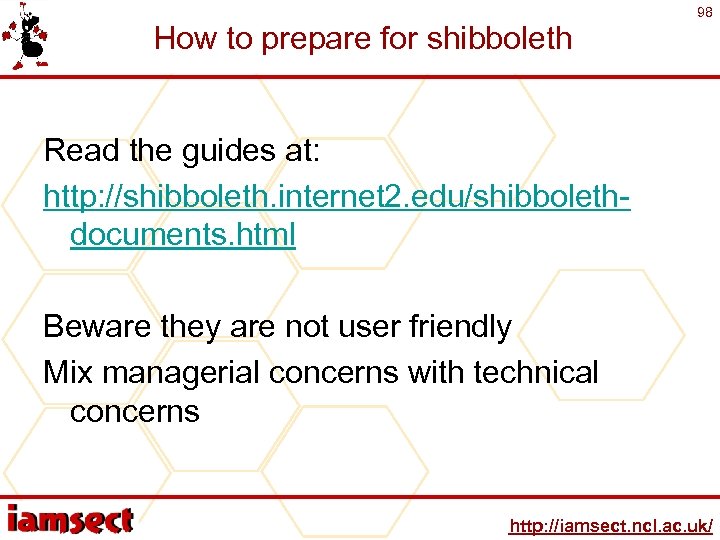 98

How to prepare for shibboleth

Read the guides at:

http://shibboleth.internet2.edu/shibboleth-documents.html

Beware they are not user friendly

Mix managerial concerns with technical concerns

iamsect

http://iamsect.ncl.ac.uk/